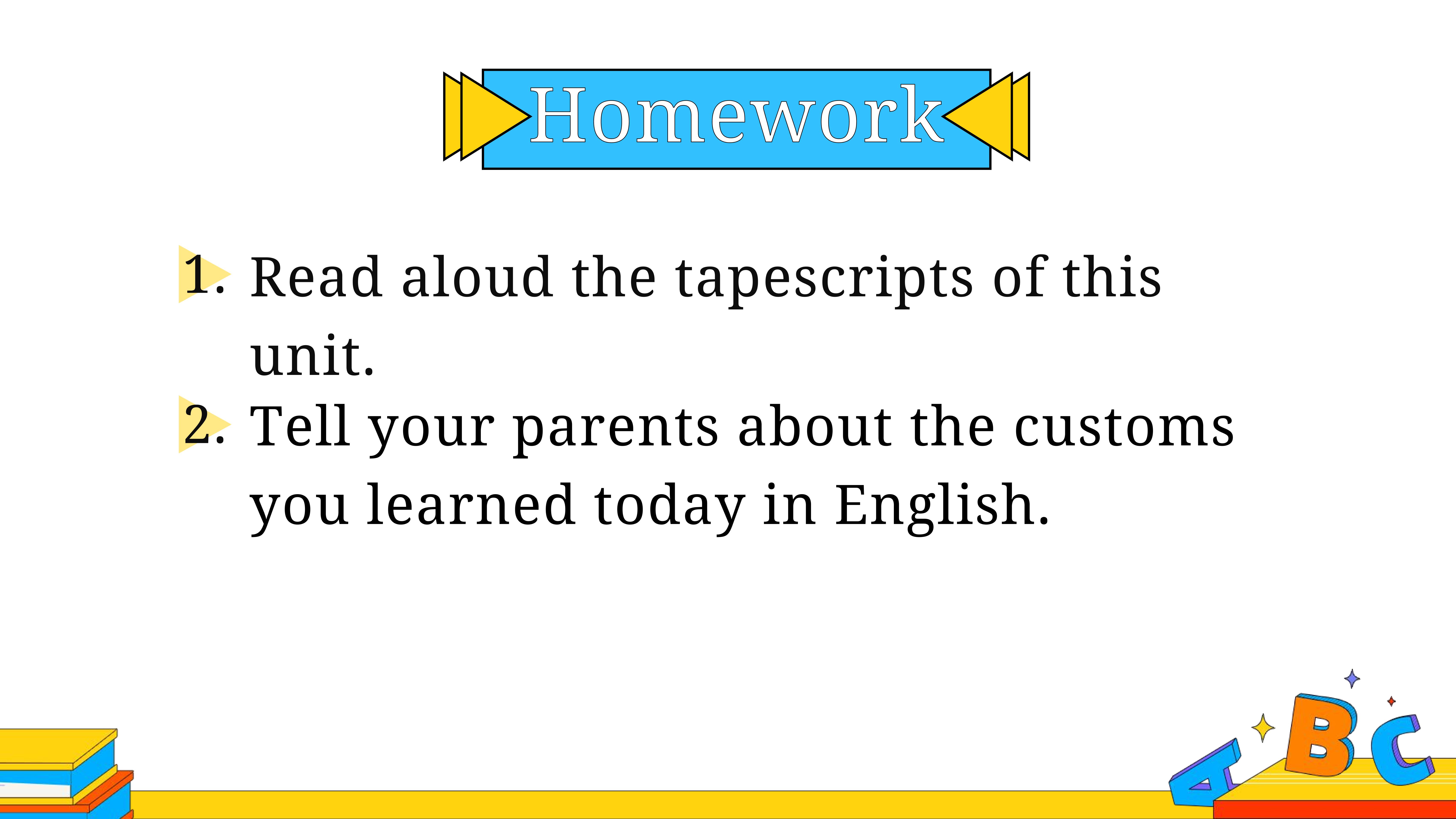 Homework

1. Read aloud the tapescripts of this unit.
2. Tell your parents about the customs you learned today in English.

A B C